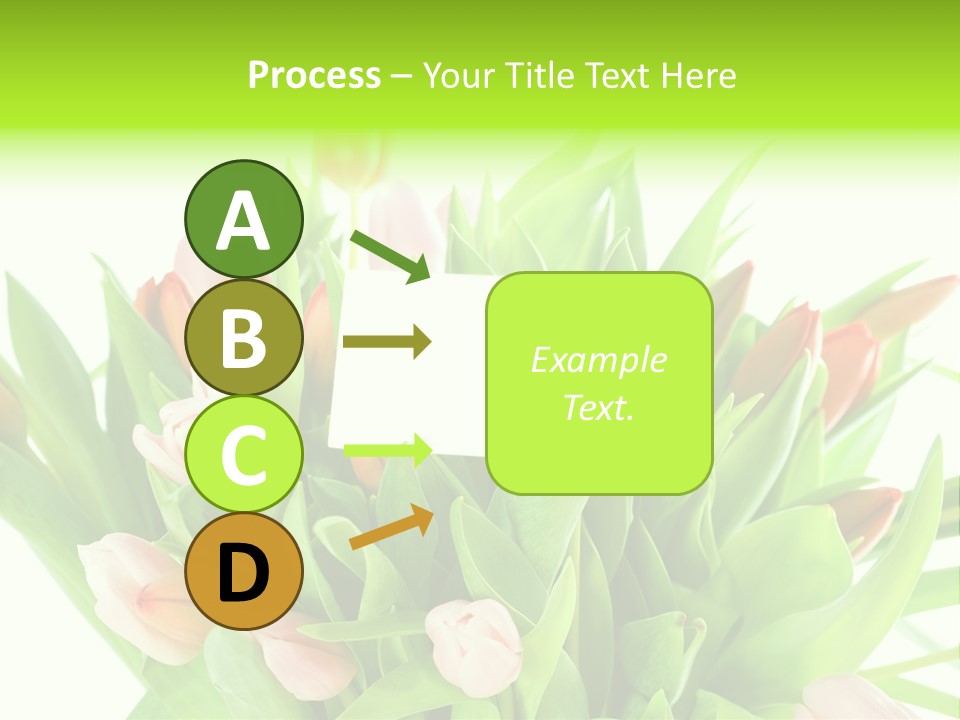 Process – Your Title Text Here

A
B
C
D

Example Text.